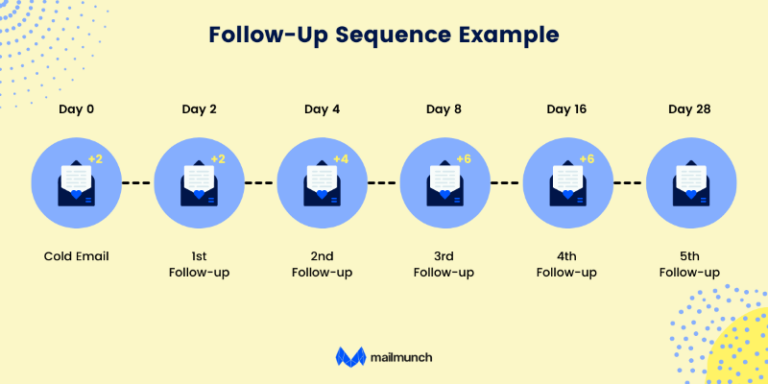 Follow-Up Sequence Example

Day 0
+2
Cold Email

Day 2
+2
1st Follow-up

Day 4
+4
2nd Follow-up

Day 8
+6
3rd Follow-up

Day 16
+6
4th Follow-up

Day 28
5th Follow-up

mailmunch